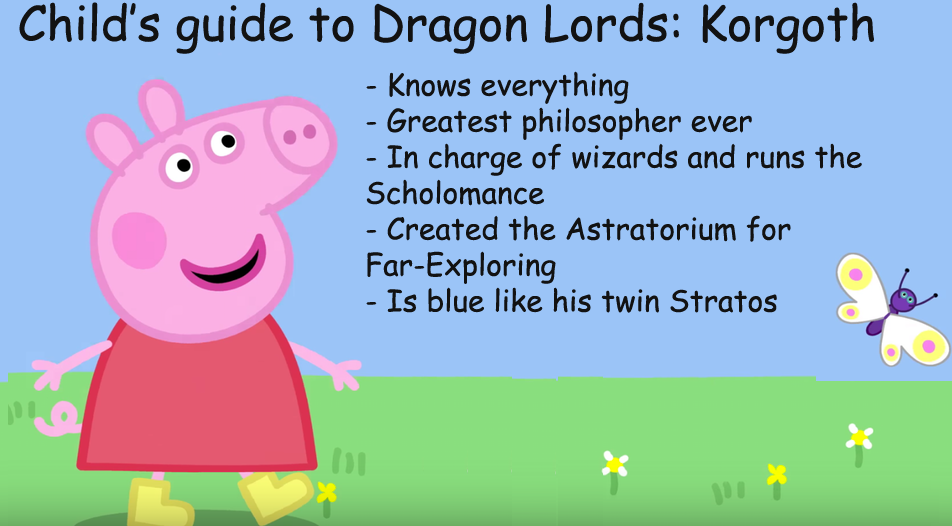 Child's guide to Dragon Lords: Korgoth

- Knows everything
- Greatest philosopher ever
- In charge of wizards and runs the Scholomance
- Created the Astratorium for Far-Exploring
- Is blue like his twin Stratos